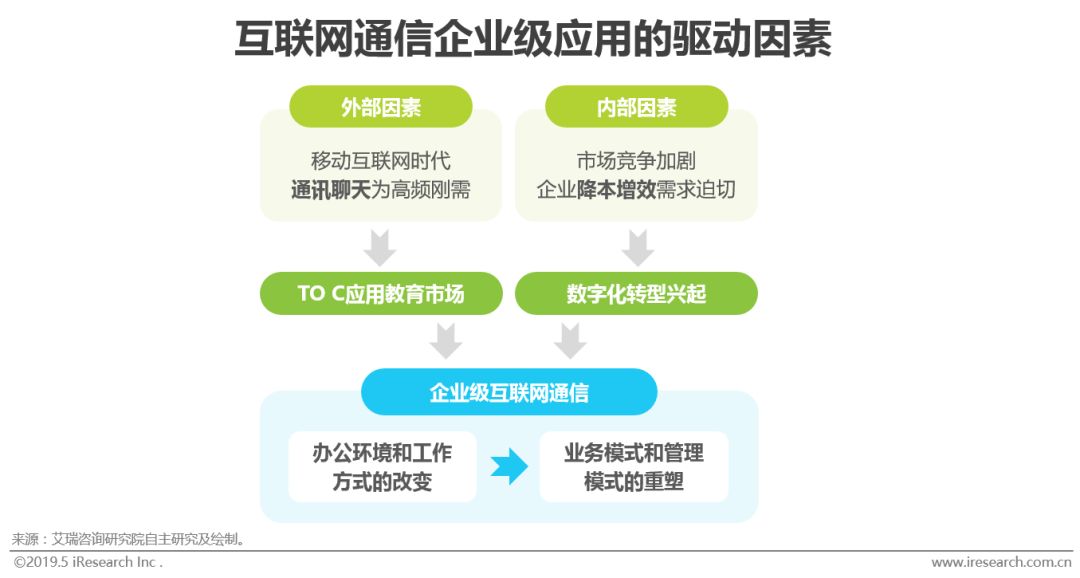 互联网通信企业级应用的驱动因素

外部因素

移动互联网时代
通讯聊天为高频刚需

内部因素

市场竞争加剧
企业降本增效需求迫切

TO C应用教育市场

数字化转型兴起

企业级互联网通信

办公环境和工作方式的改变

业务模式和管理模式的重塑

来源：艾瑞咨询研究院自主研究及绘制。

©2019.5 iResearch Inc .

www.iresearch.com.cn